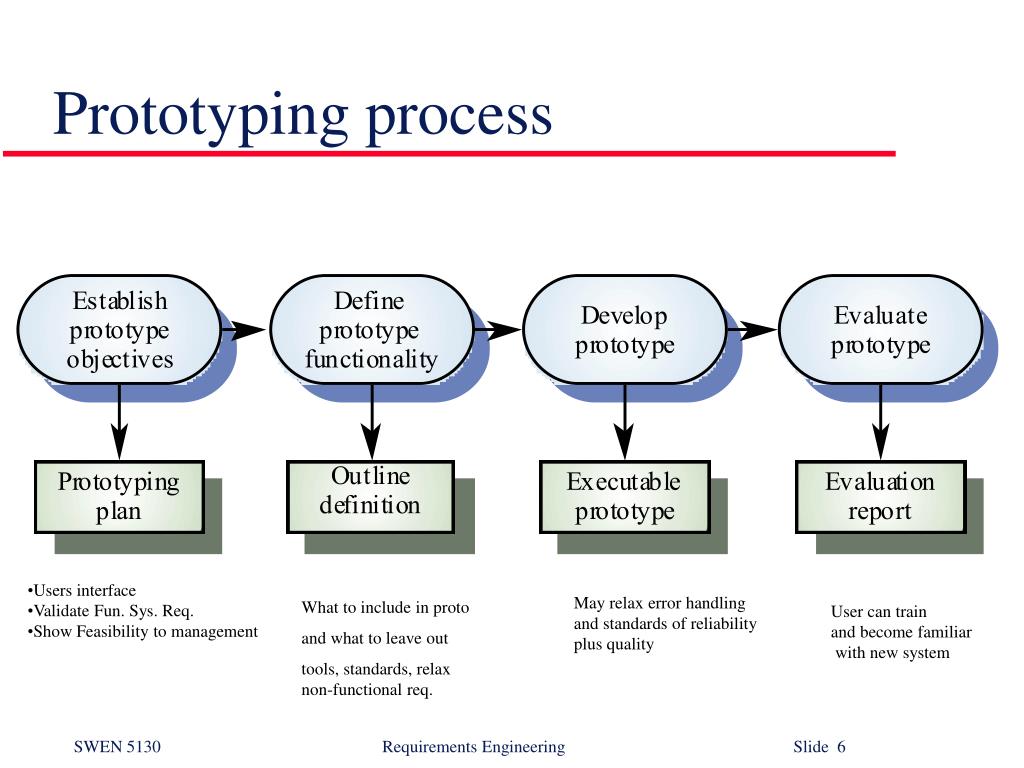 Prototyping process

Establish prototype objectives

Define prototype functionality

Develop prototype

Evaluate prototype

Prototyping plan

Outline definition

Executable prototype

Evaluation report

•Users interface
•Validate Fun. Sys. Req.
•Show Feasibility to management

What to include in proto
and what to leave out
tools, standards, relax non-functional req.

May relax error handling and standards of reliability plus quality

User can train and become familiar with new system

SWEN 5130

Requirements Engineering

Slide 6